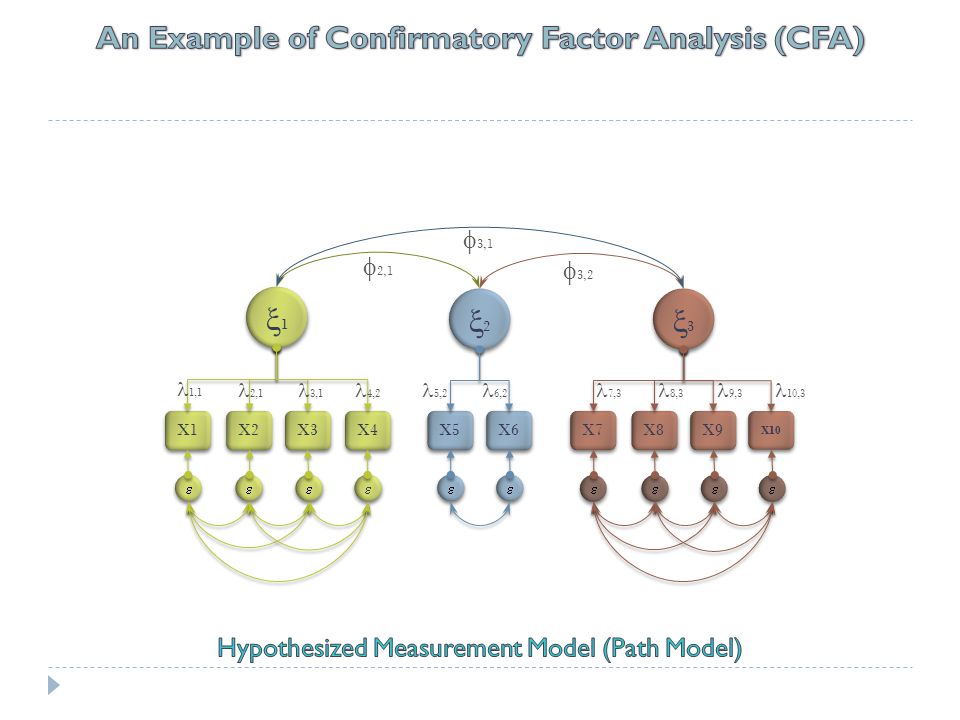 An Example of Confirmatory Factor Analysis (CFA)

$\phi_{3,1}$

$\phi_{2,1}$

$\phi_{3,2}$

$\xi_1$

$\xi_2$

$\xi_3$

$\lambda_{1,1}$ $\lambda_{2,1}$ $\lambda_{3,1}$ $\lambda_{4,2}$ $\lambda_{5,2}$ $\lambda_{6,2}$ $\lambda_{7,3}$ $\lambda_{8,3}$ $\lambda_{9,3}$ $\lambda_{10,3}$

X1 X2 X3 X4 X5 X6 X7 X8 X9 X10

$\varepsilon$ $\varepsilon$ $\varepsilon$ $\varepsilon$ $\varepsilon$ $\varepsilon$ $\varepsilon$ $\varepsilon$ $\varepsilon$ $\varepsilon$

Hypothesized Measurement Model (Path Model)